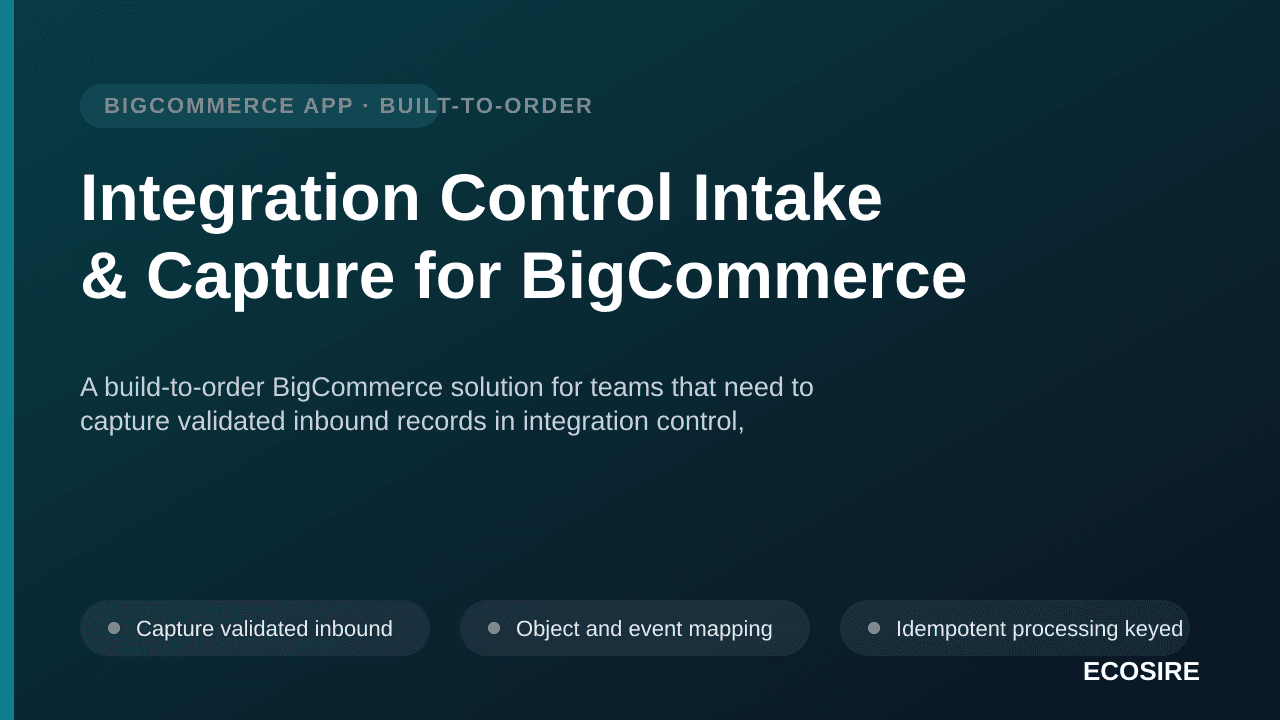 BIGCOMMERCE APP · BUILT-TO-ORDER

Integration Control Intake & Capture for BigCommerce

A build-to-order BigCommerce solution for teams that need to capture validated inbound records in integration control,

Capture validated inbound

Object and event mapping

Idempotent processing keyed

ECOSIRE